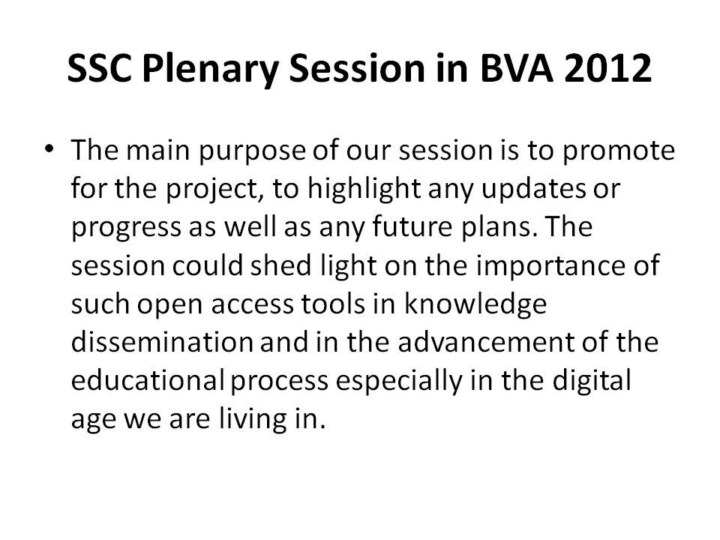 SSC Plenary Session in BVA 2012

• The main purpose of our session is to promote for the project, to highlight any updates or progress as well as any future plans. The session could shed light on the importance of such open access tools in knowledge dissemination and in the advancement of the educational process especially in the digital age we are living in.